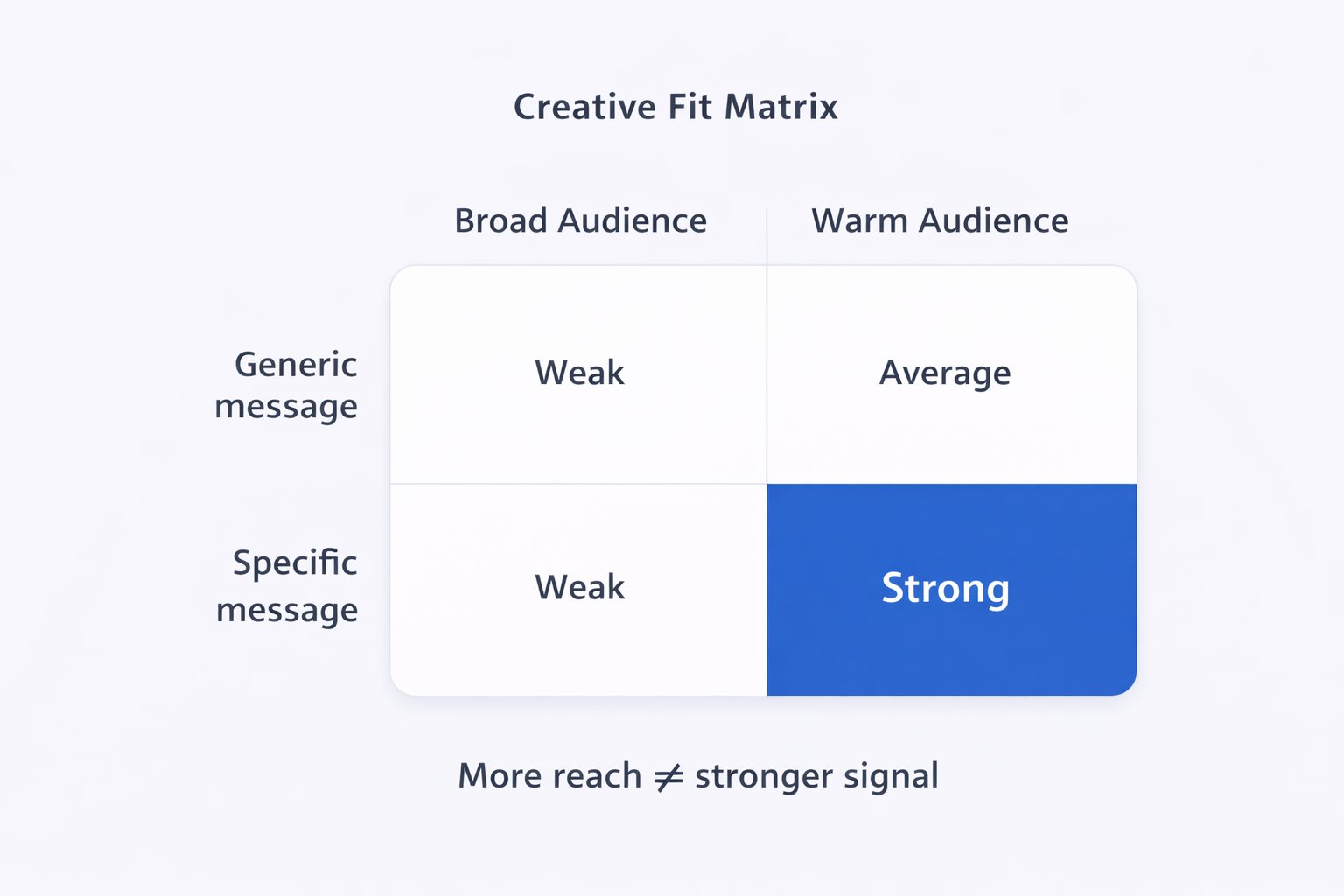 Creative Fit Matrix

| | Broad Audience | Warm Audience |
|---|---|---|
| Generic message | Weak | Average |
| Specific message | Weak | Strong |

More reach $\neq$ stronger signal